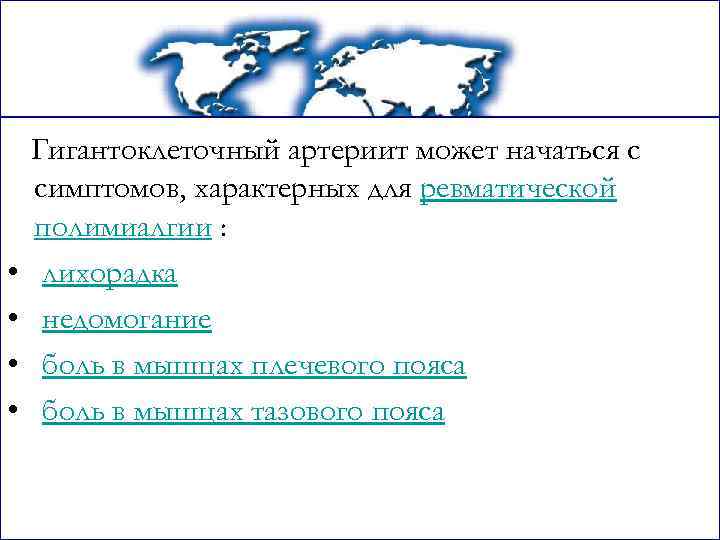 Гигантоклеточный артериит может начаться с симптомов, характерных для ревматической полимиалгии :

• лихорадка
• недомогание
• боль в мышцах плечевого пояса
• боль в мышцах тазового пояса